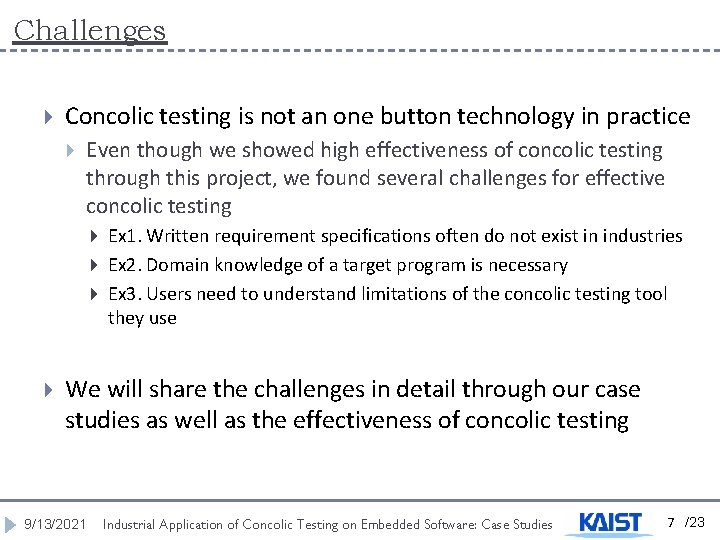 Challenges

Concolic testing is not an one button technology in practice

Even though we showed high effectiveness of concolic testing through this project, we found several challenges for effective concolic testing

Ex1. Written requirement specifications often do not exist in industries

Ex2. Domain knowledge of a target program is necessary

Ex3. Users need to understand limitations of the concolic testing tool they use

We will share the challenges in detail through our case studies as well as the effectiveness of concolic testing

9/13/2021 Industrial Application of Concolic Testing on Embedded Software: Case Studies KAIST 7 /23